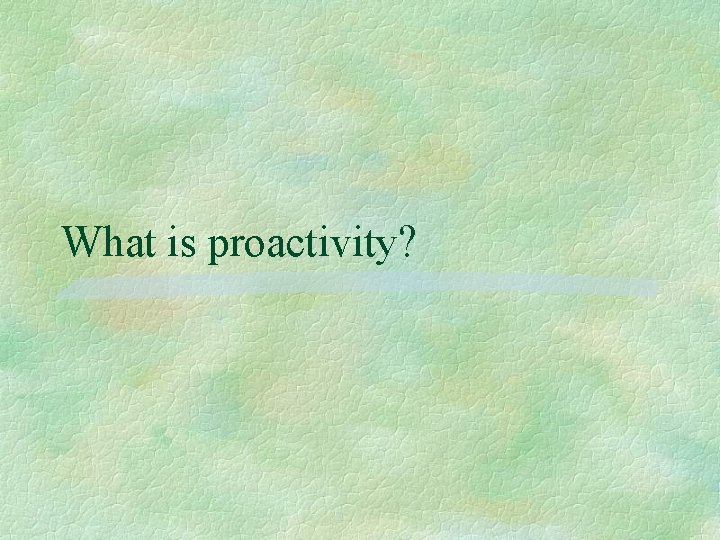 What is proactivity?